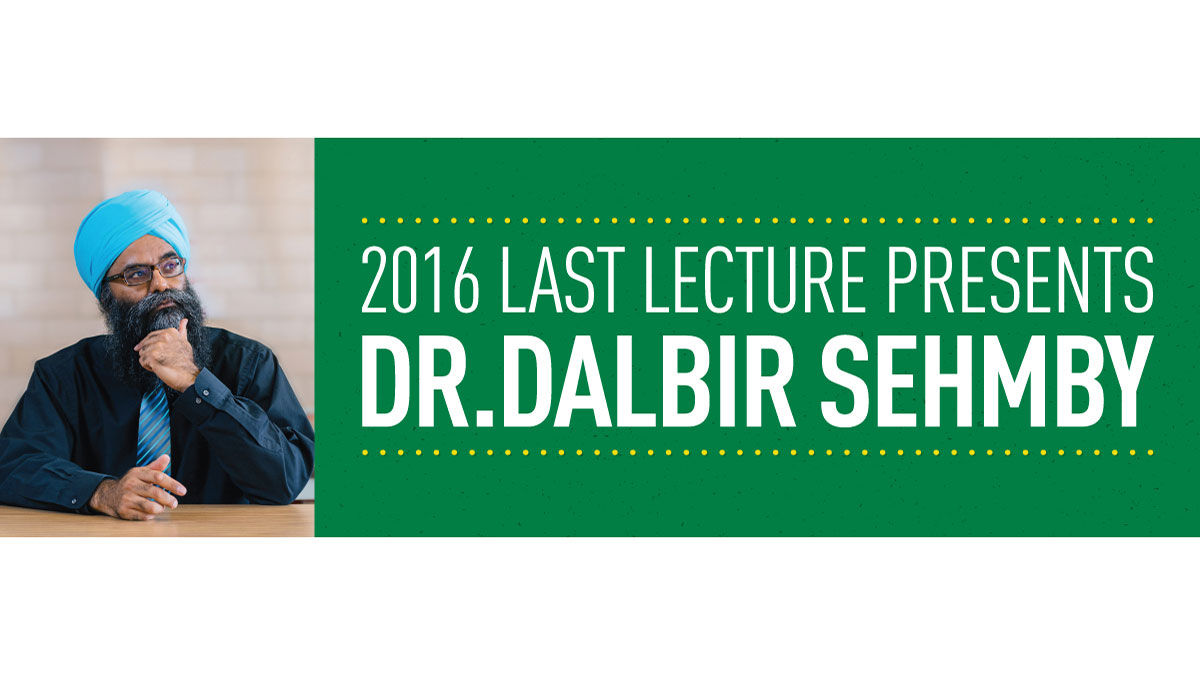 2016 LAST LECTURE PRESENTS
DR.DALBIR SEHMBY